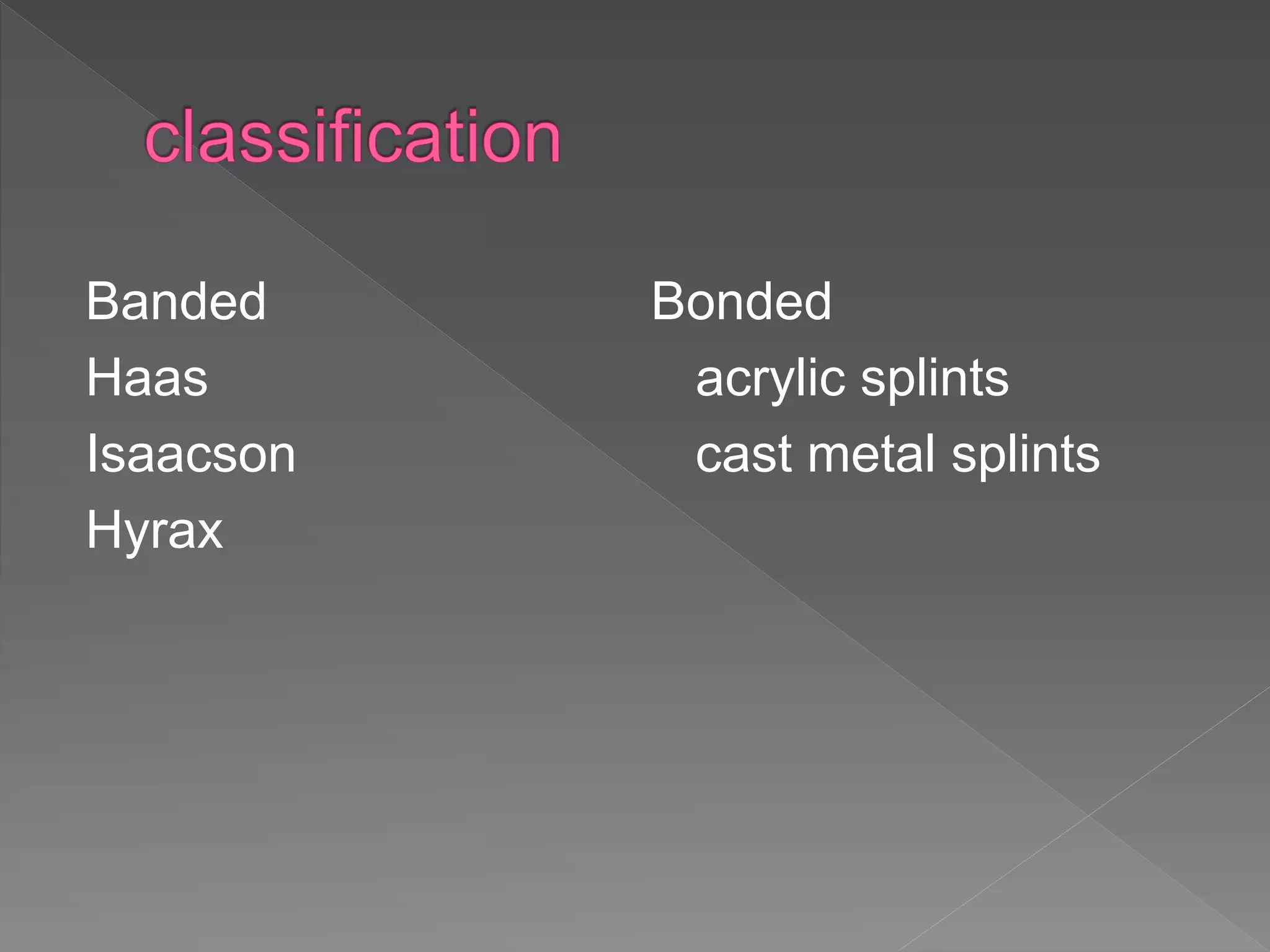 classification

Banded
Haas
Isaacson
Hyrax

Bonded
acrylic splints
cast metal splints